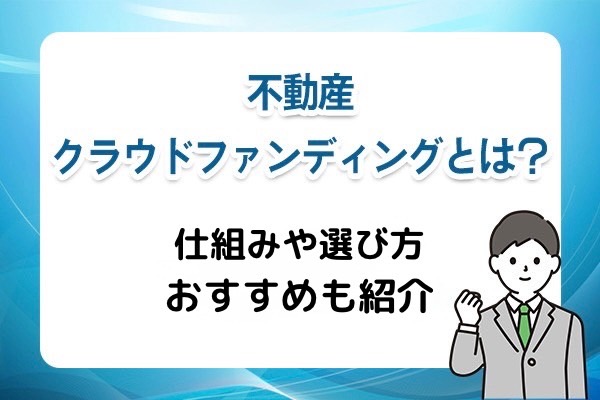 不動産
クラウドファンディングとは?

仕組みや選び方
おすすめも紹介